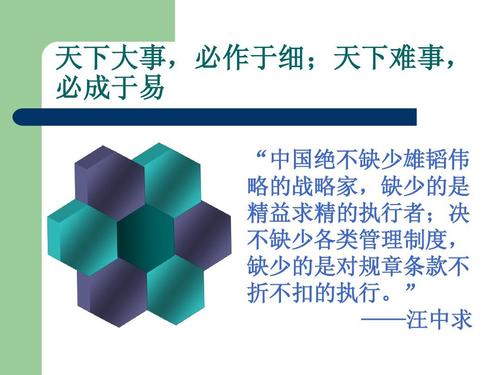 天下大事，必作于细；天下难事，必成于易

“中国绝不缺少雄韬伟略的战略家，缺少的是精益求精的执行者；决不缺少各类管理制度，缺少的是对规章条款不折不扣的执行。”

——汪中求